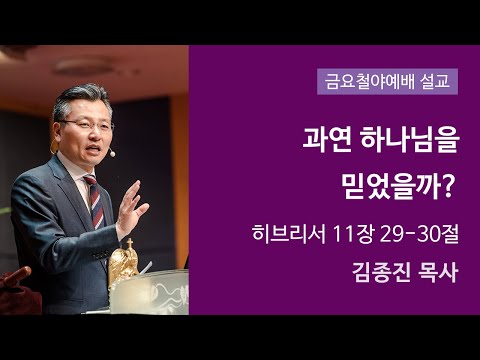 금요철야예배 설교

과연 하나님을 믿었을까?

히브리서 11장 29-30절

김종진 목사